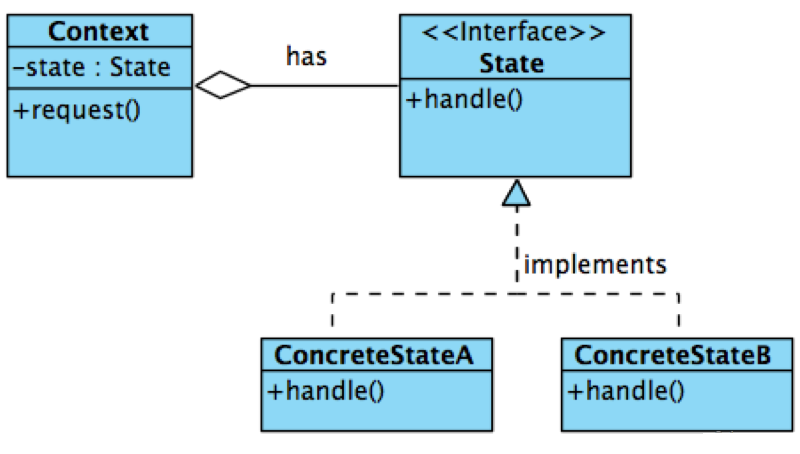 Context
-state : State
+request()

has

<<Interface>>
State
+handle()

implements

ConcreteStateA
+handle()

ConcreteStateB
+handle()